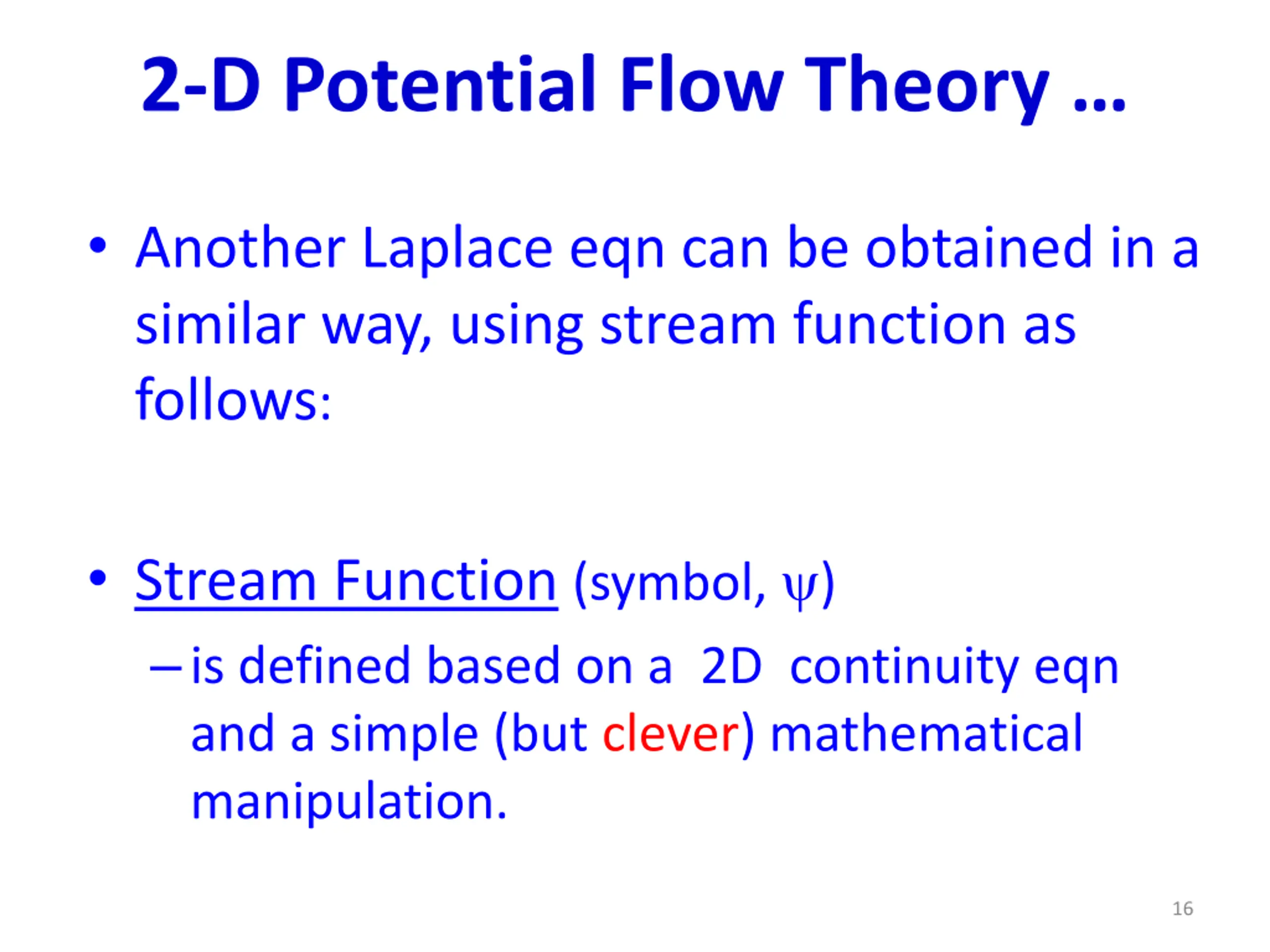 2-D Potential Flow Theory …

• Another Laplace eqn can be obtained in a similar way, using stream function as follows:

• Stream Function (symbol, $\psi$)

– is defined based on a 2D continuity eqn and a simple (but clever) mathematical manipulation.

16